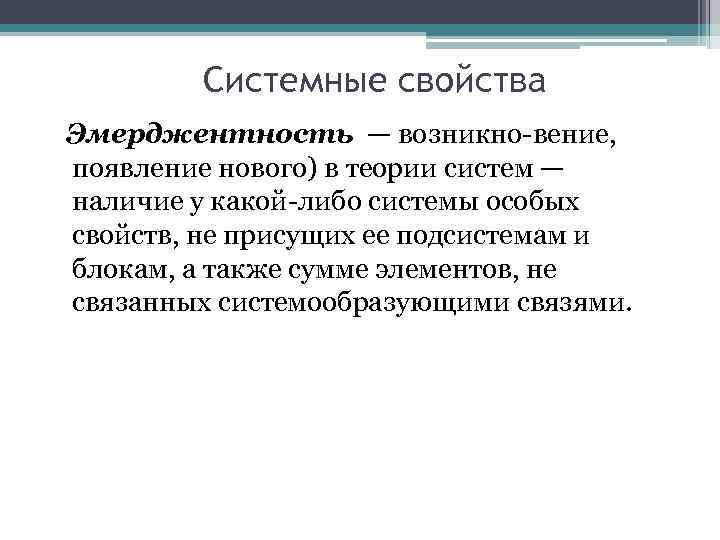 Системные свойства

Эмерджентность — возникно-вение, появление нового) в теории систем — наличие у какой-либо системы особых свойств, не присущих ее подсистемам и блокам, а также сумме элементов, не связанных системообразующими связями.